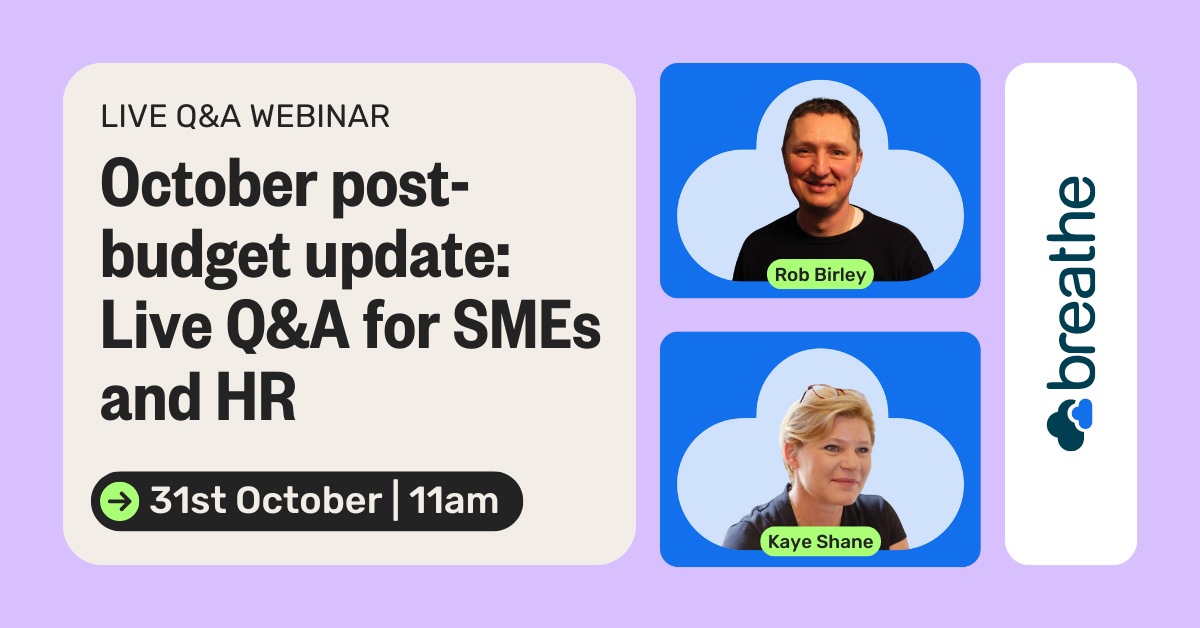 LIVE Q&A WEBINAR

October post-budget update: Live Q&A for SMEs and HR

31st October | 11am

Rob Birley

Kaye Shane

breathe